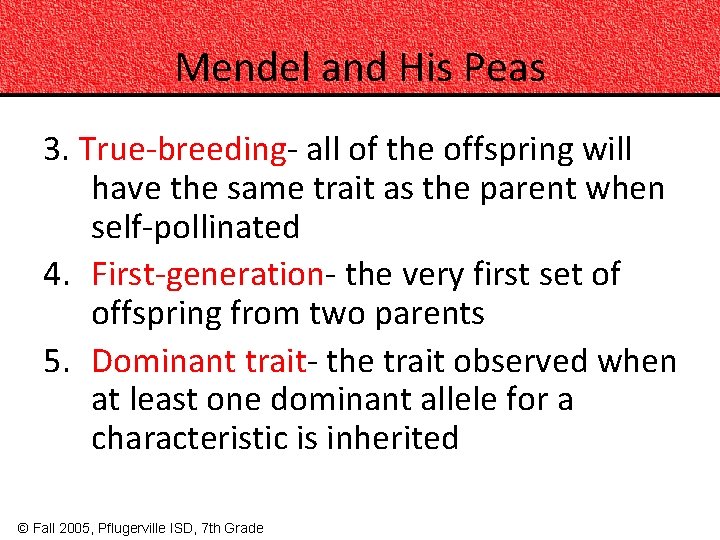 Mendel and His Peas

3. True-breeding- all of the offspring will have the same trait as the parent when self-pollinated

4. First-generation- the very first set of offspring from two parents

5. Dominant trait- the trait observed when at least one dominant allele for a characteristic is inherited

© Fall 2005, Pflugerville ISD, 7th Grade